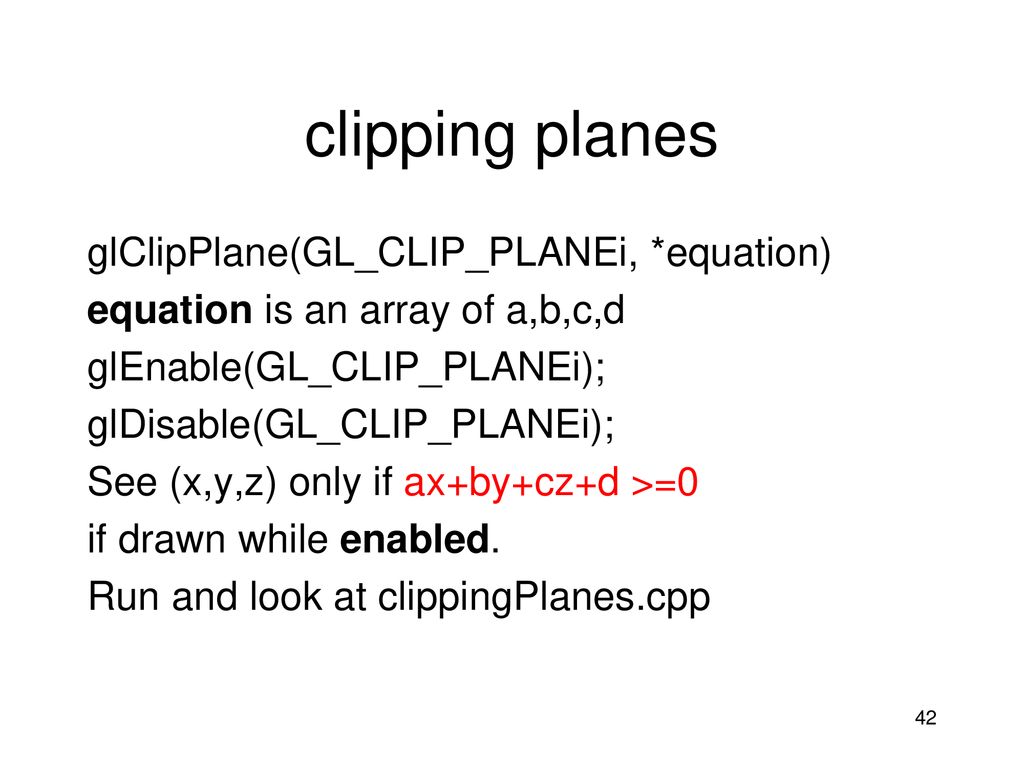 clipping planes

glClipPlane(GL_CLIP_PLANEi, *equation)
equation is an array of a,b,c,d
glEnable(GL_CLIP_PLANEi);
glDisable(GL_CLIP_PLANEi);
See (x,y,z) only if ax+by+cz+d >=0
if drawn while enabled.
Run and look at clippingPlanes.cpp

42